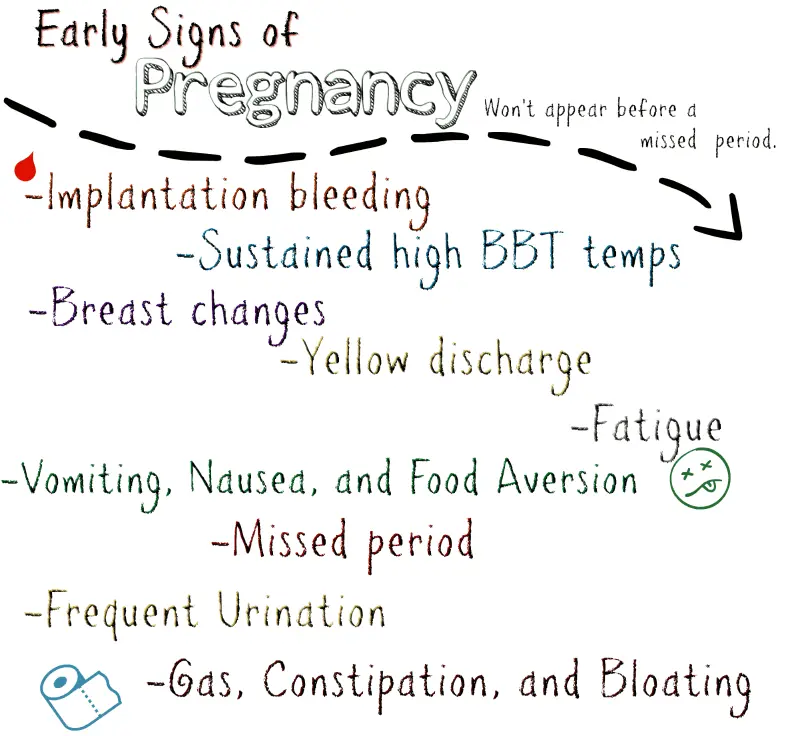 Early Signs of
Pregnancy

Won't appear before a missed period.

-Implantation bleeding
-Sustained high BBT temps
-Breast changes
-Yellow discharge
-Fatigue
-Vomiting, Nausea, and Food Aversion
-Missed period
-Frequent Urination
-Gas, Constipation, and Bloating